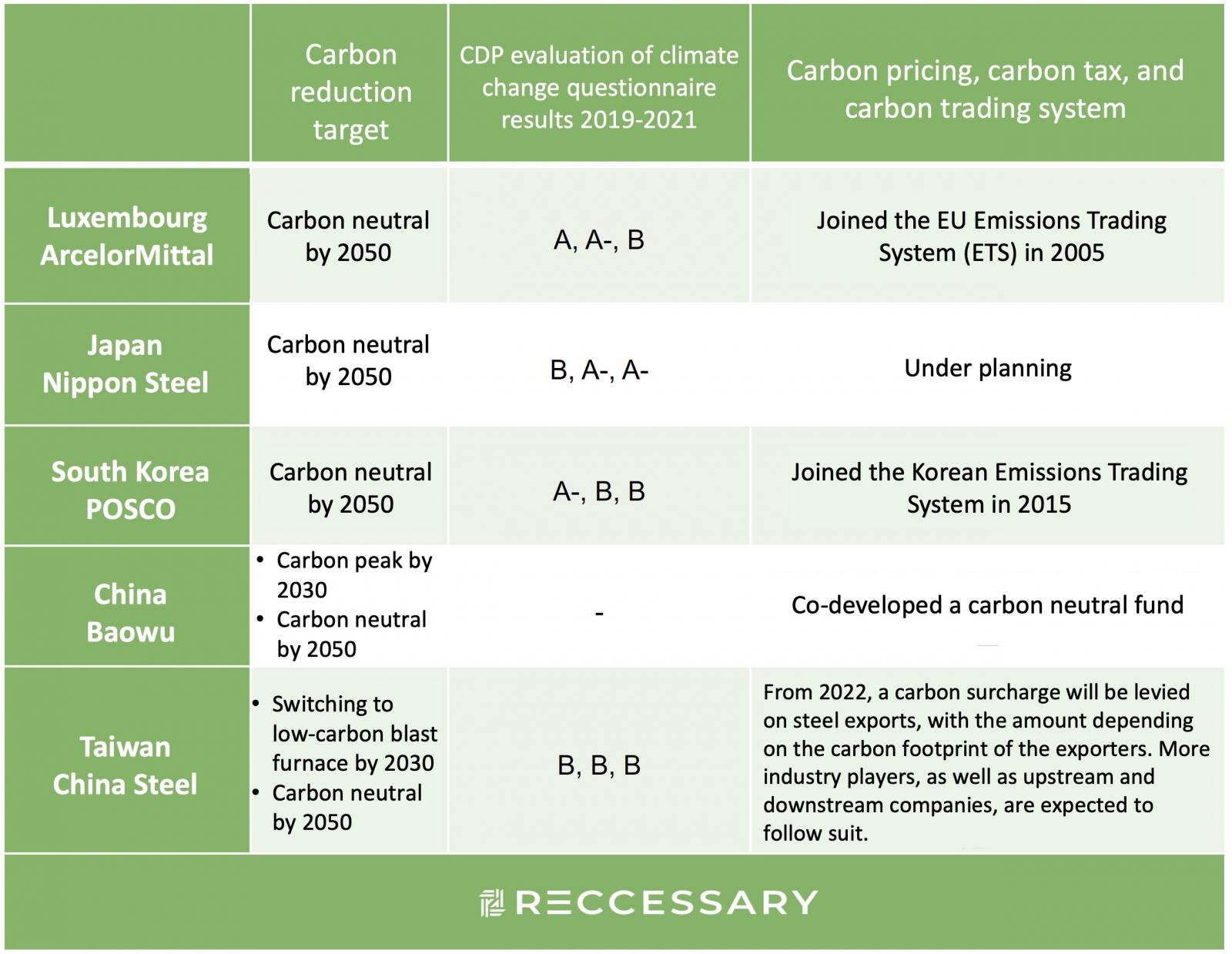 | | Carbon reduction target | CDP evaluation of climate change questionnaire results 2019-2021 | Carbon pricing, carbon tax, and carbon trading system |
|---|---|---|---|
| Luxembourg ArcelorMittal | Carbon neutral by 2050 | A, A-, B | Joined the EU Emissions Trading System (ETS) in 2005 |
| Japan Nippon Steel | Carbon neutral by 2050 | B, A-, A- | Under planning |
| South Korea POSCO | Carbon neutral by 2050 | A-, B, B | Joined the Korean Emissions Trading System in 2015 |
| China Baowu | • Carbon peak by 2030 • Carbon neutral by 2050 | - | Co-developed a carbon neutral fund |
| Taiwan China Steel | • Switching to low-carbon blast furnace by 2030 • Carbon neutral by 2050 | B, B, B | From 2022, a carbon surcharge will be levied on steel exports, with the amount depending on the carbon footprint of the exporters. More industry players, as well as upstream and downstream companies, are expected to follow suit. |

RECCESSARY